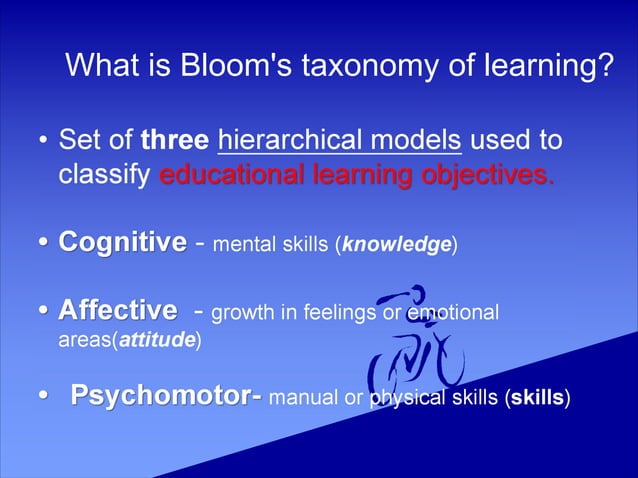 What is Bloom's taxonomy of learning?

• Set of three hierarchical models used to classify educational learning objectives.

• Cognitive - mental skills (knowledge)

• Affective - growth in feelings or emotional areas(attitude)

• Psychomotor- manual or physical skills (skills)